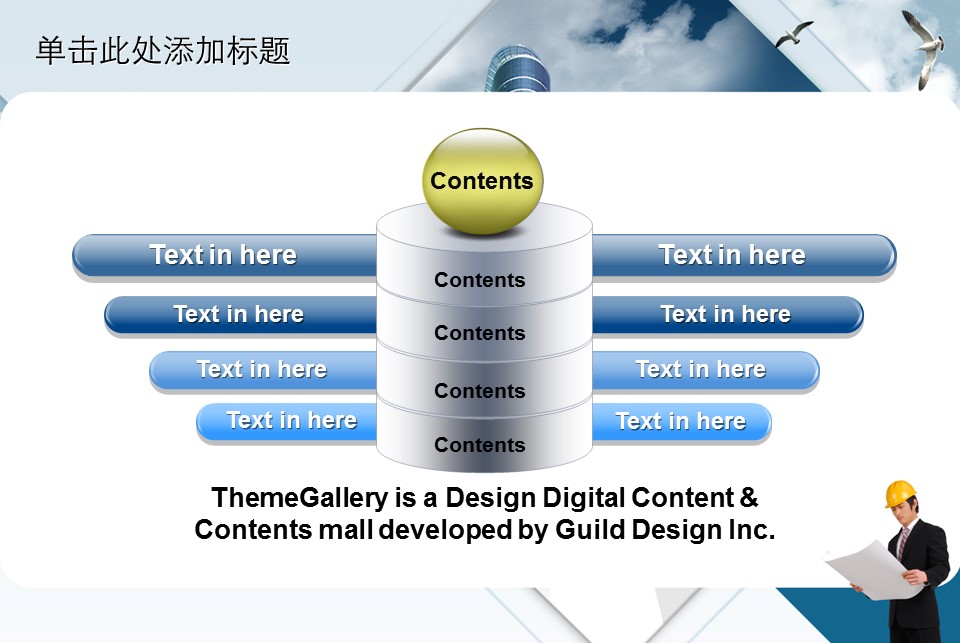 单击此处添加标题

Contents

Text in here

Contents

Text in here

Text in here

Contents

Text in here

Text in here

Contents

Text in here

Text in here

Contents

Text in here

ThemeGallery is a Design Digital Content & Contents mall developed by Guild Design Inc.